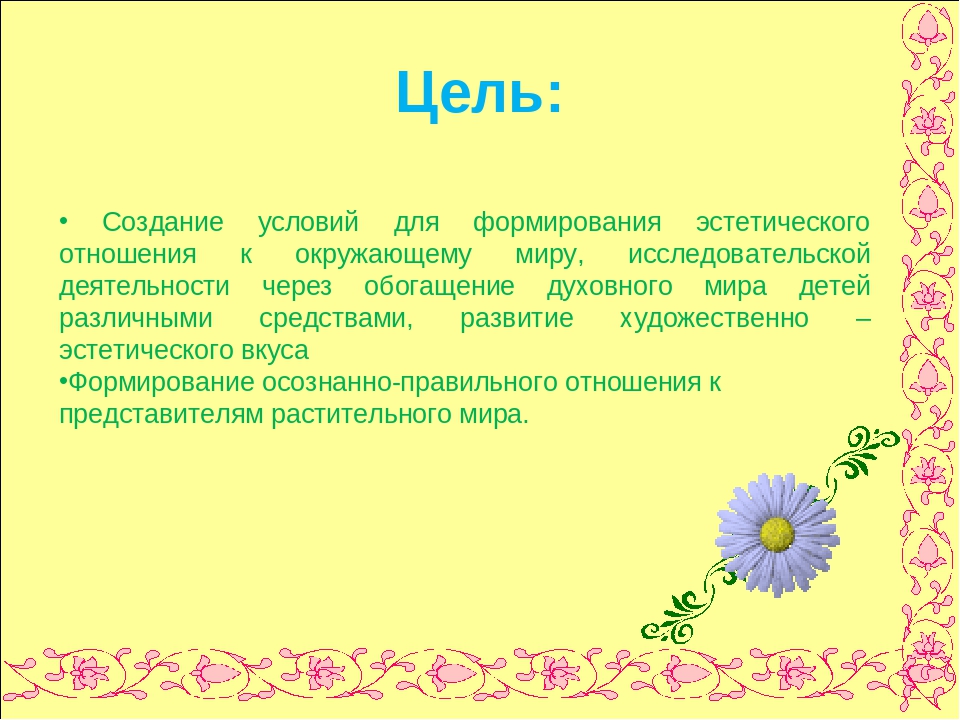 Цель:

• Создание условий для формирования эстетического отношения к окружающему миру, исследовательской деятельности через обогащение духовного мира детей различными средствами, развитие художественно – эстетического вкуса
•Формирование осознанно-правильного отношения к представителям растительного мира.